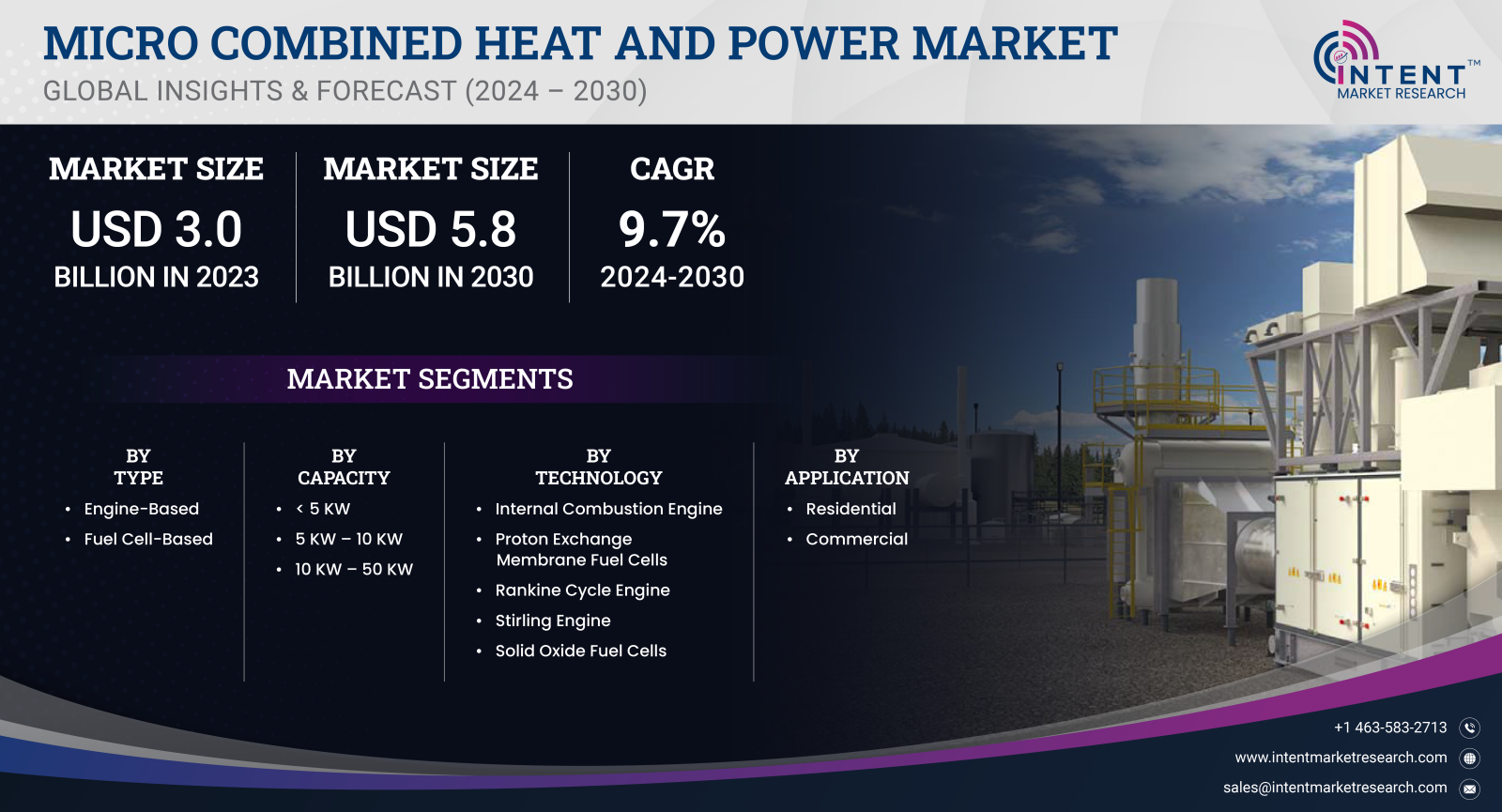 MICRO COMBINED HEAT AND POWER MARKET
GLOBAL INSIGHTS & FORECAST (2024 – 2030)

INTENT™
MARKET RESEARCH

MARKET SIZE
USD 3.0
BILLION IN 2023

MARKET SIZE
USD 5.8
BILLION IN 2030

CAGR
9.7%
2024-2030

MARKET SEGMENTS

BY TYPE
• Engine-Based
• Fuel Cell-Based

BY CAPACITY
• < 5 KW
• 5 KW – 10 KW
• 10 KW – 50 KW

BY TECHNOLOGY
• Internal Combustion Engine
• Proton Exchange Membrane Fuel Cells
• Rankine Cycle Engine
• Stirling Engine
• Solid Oxide Fuel Cells

BY APPLICATION
• Residential
• Commercial

+1 463-583-2713
www.intentmarketresearch.com
sales@intentmarketresearch.com